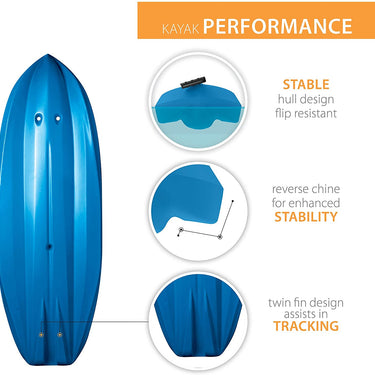 KAYAK PERFORMANCE

STABLE
hull design
flip resistant

reverse chine
for enhanced
STABILITY

twin fin design
assists in
TRACKING